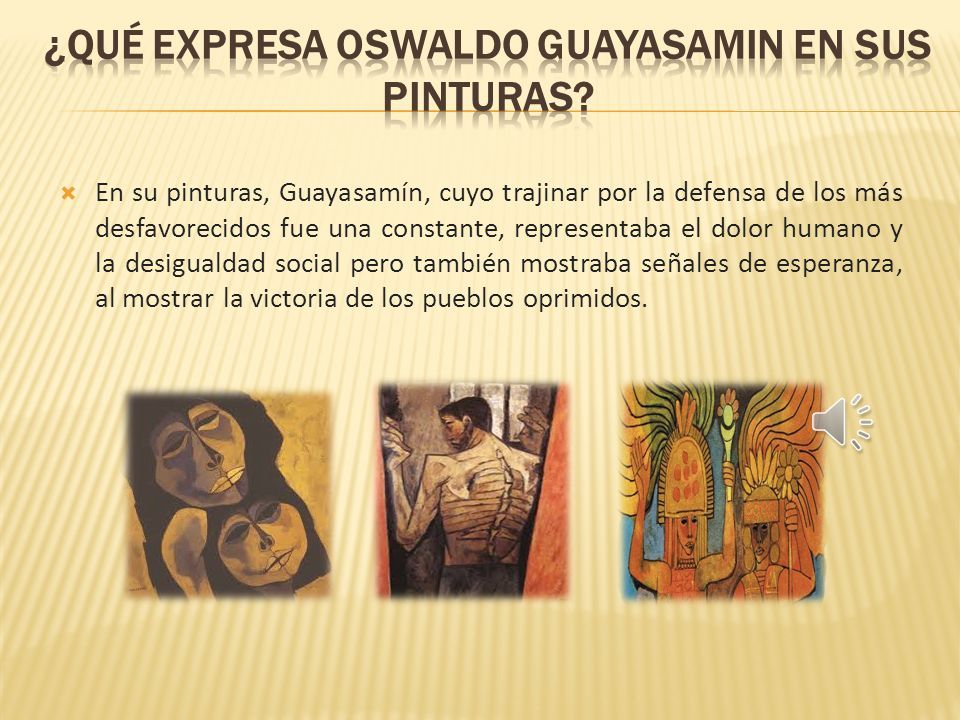 ¿QUÉ EXPRESA OSWALDO GUAYASAMIN EN SUS PINTURAS?

En su pinturas, Guayasamín, cuyo trajinar por la defensa de los más desfavorecidos fue una constante, representaba el dolor humano y la desigualdad social pero también mostraba señales de esperanza, al mostrar la victoria de los pueblos oprimidos.